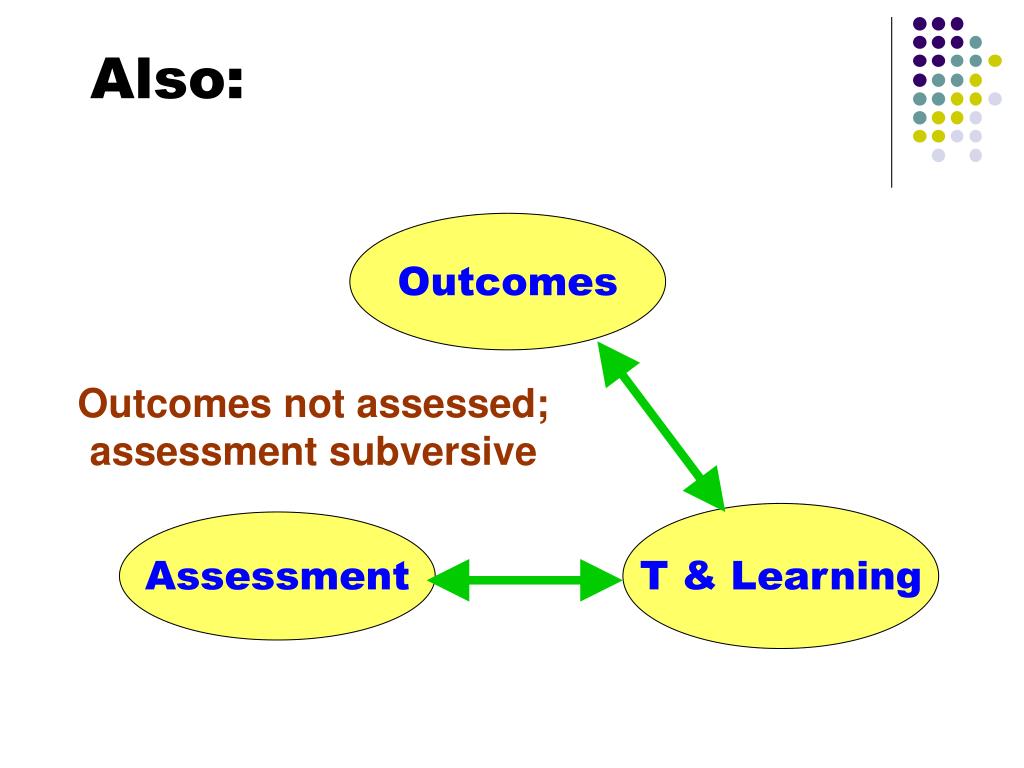 Also:

Outcomes

Outcomes not assessed; assessment subversive

Assessment

T & Learning